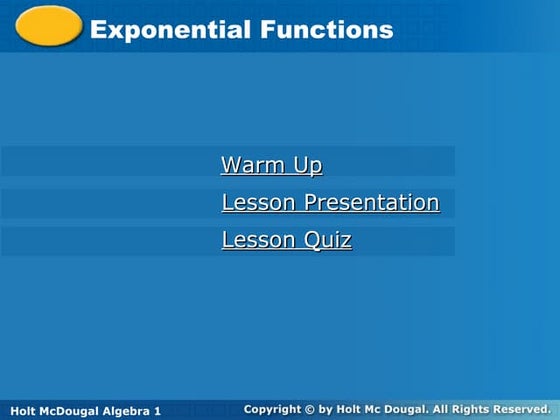 Exponential Functions

Warm Up

Lesson Presentation

Lesson Quiz

Holt McDougal Algebra 1

Copyright © by Holt Mc Dougal. All Rights Reserved.